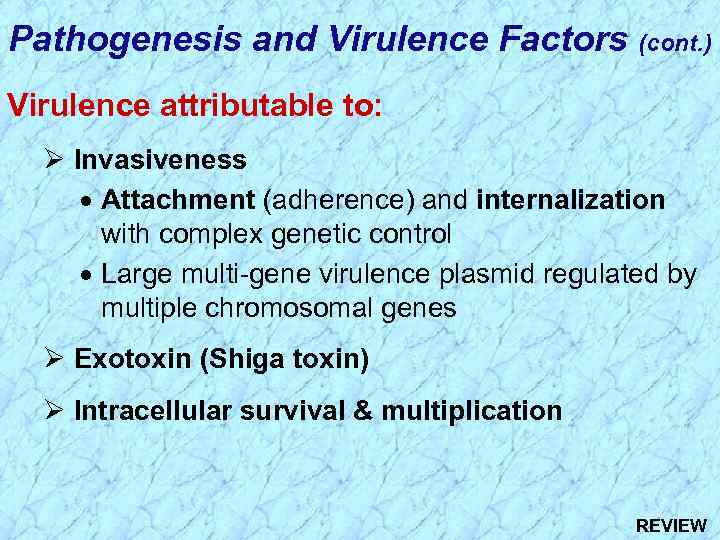 Pathogenesis and Virulence Factors (cont.)

Virulence attributable to:

➢ Invasiveness

• Attachment (adherence) and internalization with complex genetic control

• Large multi-gene virulence plasmid regulated by multiple chromosomal genes

➢ Exotoxin (Shiga toxin)

➢ Intracellular survival & multiplication

REVIEW